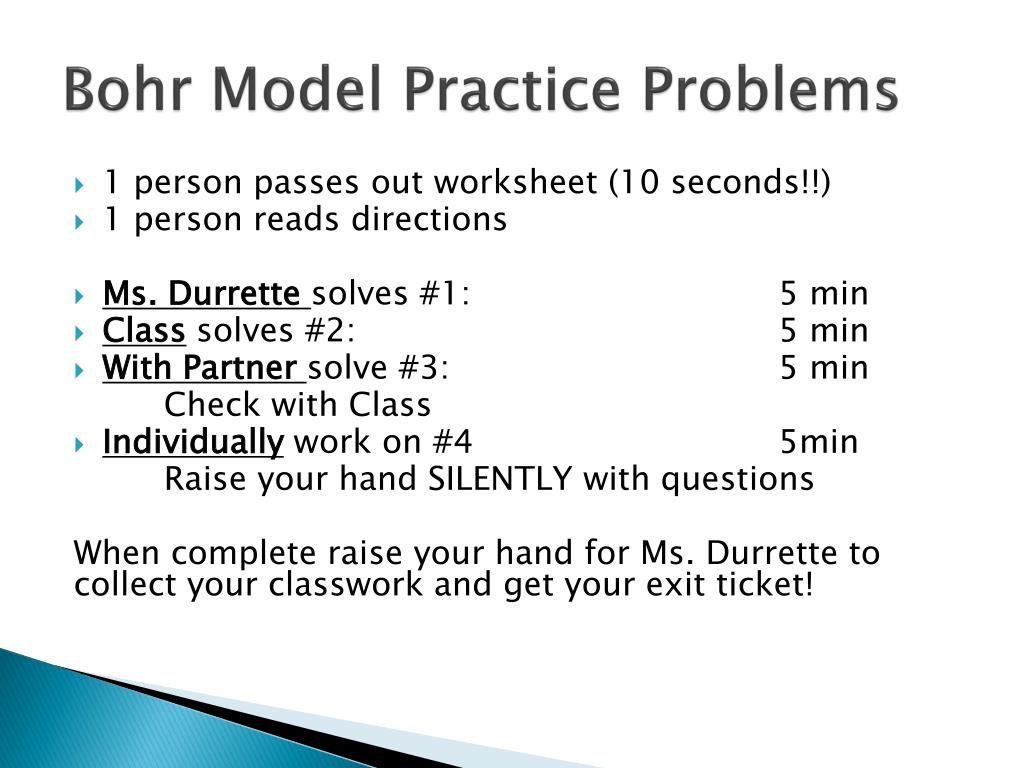 Bohr Model Practice Problems

1 person passes out worksheet (10 seconds!!)
1 person reads directions

Ms. Durrette solves #1: 5 min
Class solves #2: 5 min
With Partner solve #3: 5 min
Check with Class
Individually work on #4 5min
Raise your hand SILENTLY with questions

When complete raise your hand for Ms. Durrette to collect your classwork and get your exit ticket!